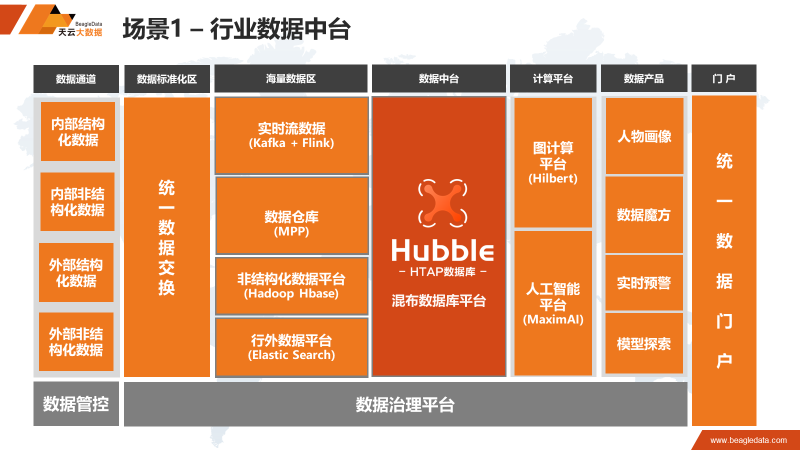 BeagleData
天云大数据

场景1 – 行业数据中台

数据通道
内部结构化数据
内部非结构化数据
外部结构化数据
外部非结构化数据

数据标准化区
统一数据交换

海量数据区
实时流数据 (Kafka + Flink)
数据仓库 (MPP)
非结构化数据平台 (Hadoop Hbase)
行外数据平台 (Elastic Search)

数据中台
Hubble
– HTAP数据库 –
混布数据库平台

计算平台
图计算平台 (Hilbert)
人工智能平台 (MaximAI)

数据产品
人物画像
数据魔方
实时预警
模型探索

门户
统一数据门户

数据管控

数据治理平台

www.beagledata.com